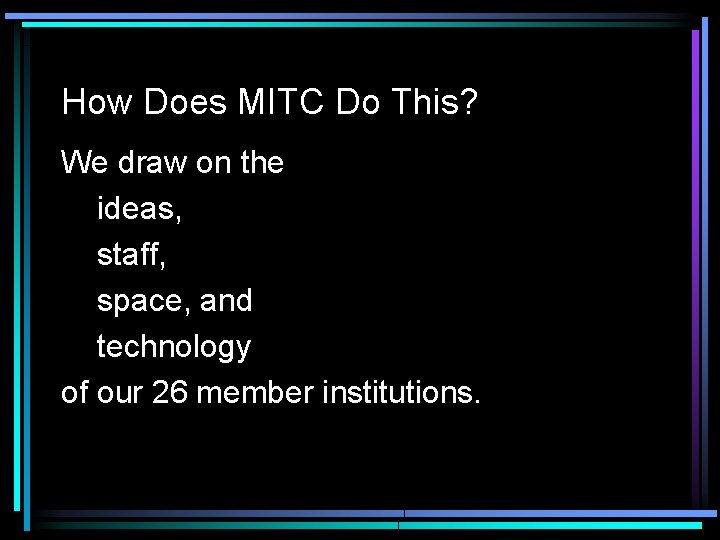 How Does MITC Do This?

We draw on the
ideas,
staff,
space, and
technology
of our 26 member institutions.